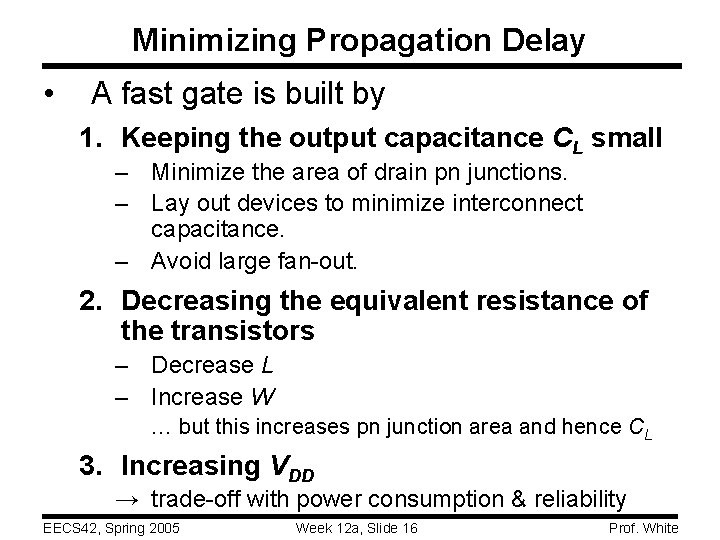 Minimizing Propagation Delay

• A fast gate is built by

1. Keeping the output capacitance $C_L$ small
– Minimize the area of drain pn junctions.
– Lay out devices to minimize interconnect capacitance.
– Avoid large fan-out.

2. Decreasing the equivalent resistance of the transistors
– Decrease $L$
– Increase $W$
… but this increases pn junction area and hence $C_L$

3. Increasing $V_{DD}$
→ trade-off with power consumption & reliability

EECS42, Spring 2005 Week 12a, Slide 16 Prof. White